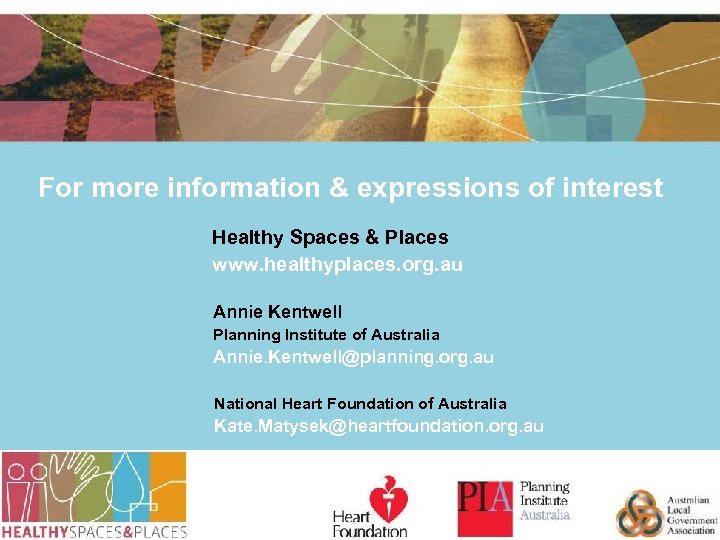 For more information & expressions of interest

Healthy Spaces & Places
www.healthyplaces.org.au

Annie Kentwell
Planning Institute of Australia
Annie.Kentwell@planning.org.au

National Heart Foundation of Australia
Kate.Matysek@heartfoundation.org.au

HEALTHYSPACES&PLACES

Heart Foundation

PIA Planning Institute Australia

Australian Local Government Association